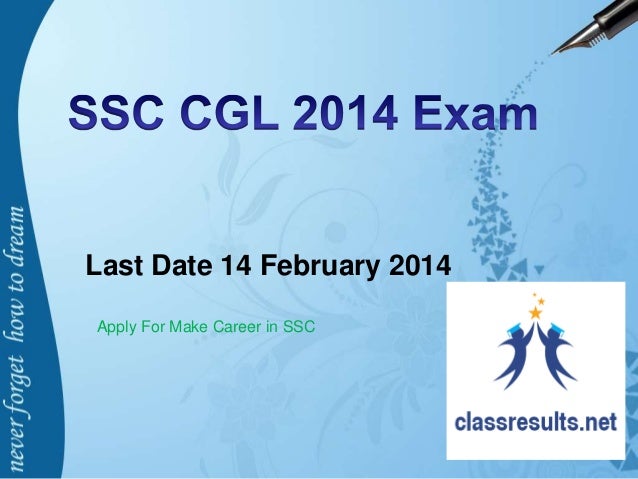 never forget how to dream

SSC CGL 2014 Exam

Last Date 14 February 2014

Apply For Make Career in SSC

classresults.net